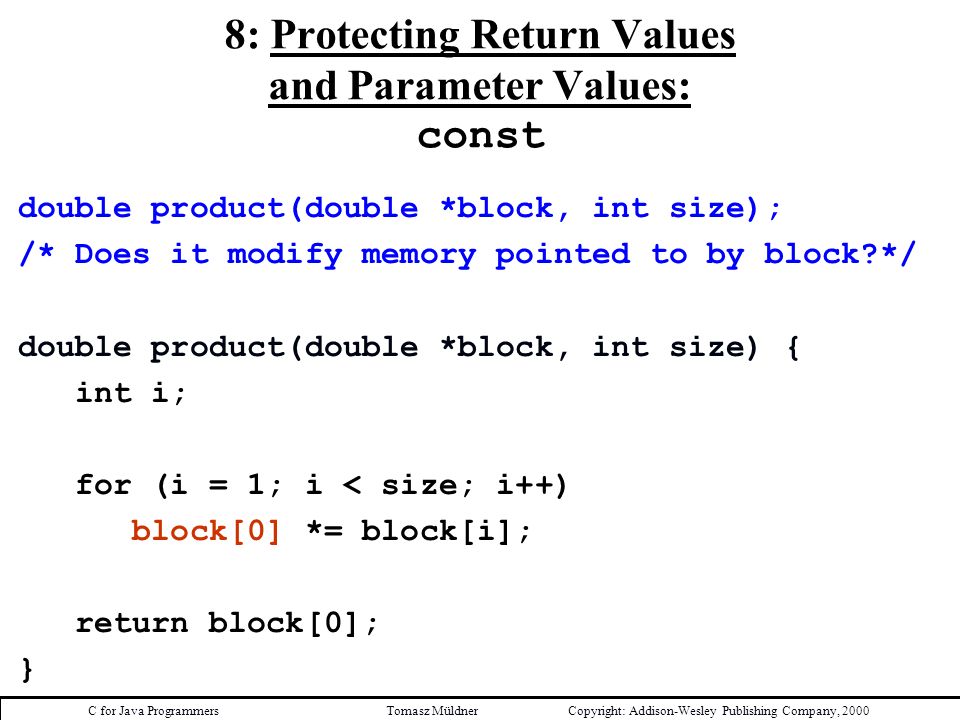 8: Protecting Return Values and Parameter Values: const

double product(double *block, int size);
/* Does it modify memory pointed to by block?*/

double product(double *block, int size) {
   int i;

   for (i = 1; i < size; i++)
      block[0] *= block[i];

   return block[0];
}

C for Java Programmers    Tomasz Müldner    Copyright: Addison-Wesley Publishing Company, 2000